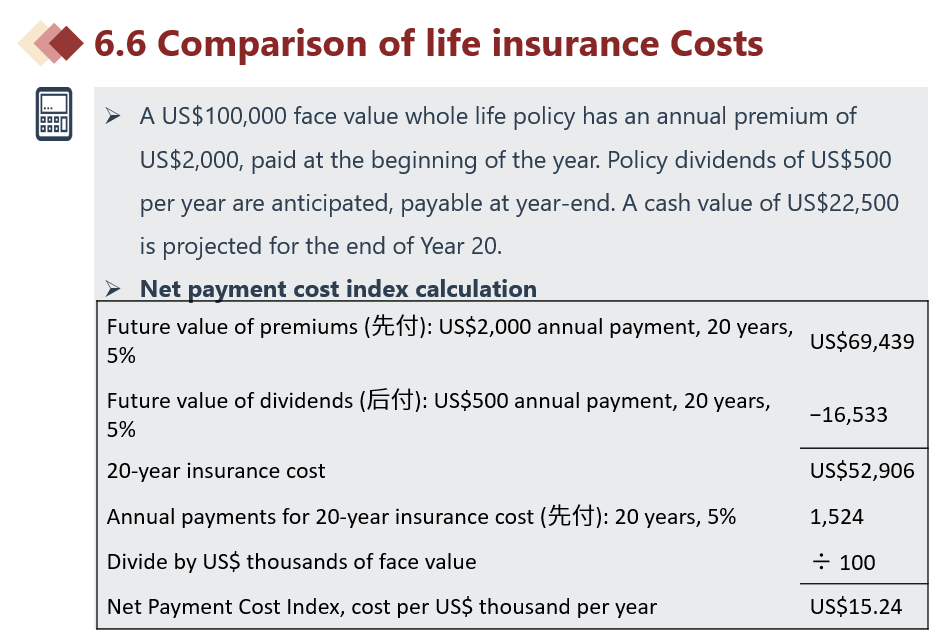 6.6 Comparison of life insurance Costs

➢ A US$100,000 face value whole life policy has an annual premium of US$2,000, paid at the beginning of the year. Policy dividends of US$500 per year are anticipated, payable at year-end. A cash value of US$22,500 is projected for the end of Year 20.

➢ Net payment cost index calculation

| | |
|---|---|
| Future value of premiums (先付): US$2,000 annual payment, 20 years, 5% | US$69,439 |
| Future value of dividends (后付): US$500 annual payment, 20 years, 5% | −16,533 |
| 20-year insurance cost | US$52,906 |
| Annual payments for 20-year insurance cost (先付): 20 years, 5% | 1,524 |
| Divide by US$ thousands of face value | ÷ 100 |
| Net Payment Cost Index, cost per US$ thousand per year | US$15.24 |